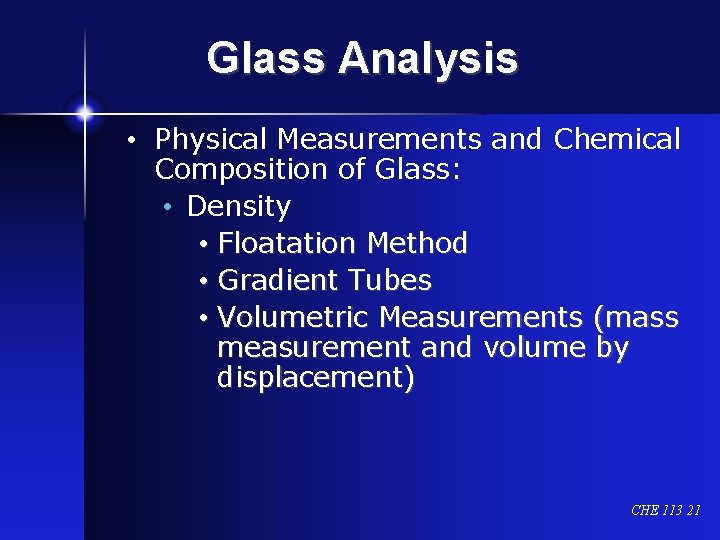 Glass Analysis

• Physical Measurements and Chemical Composition of Glass:
  • Density
    • Floatation Method
    • Gradient Tubes
    • Volumetric Measurements (mass measurement and volume by displacement)

CHE 113 21